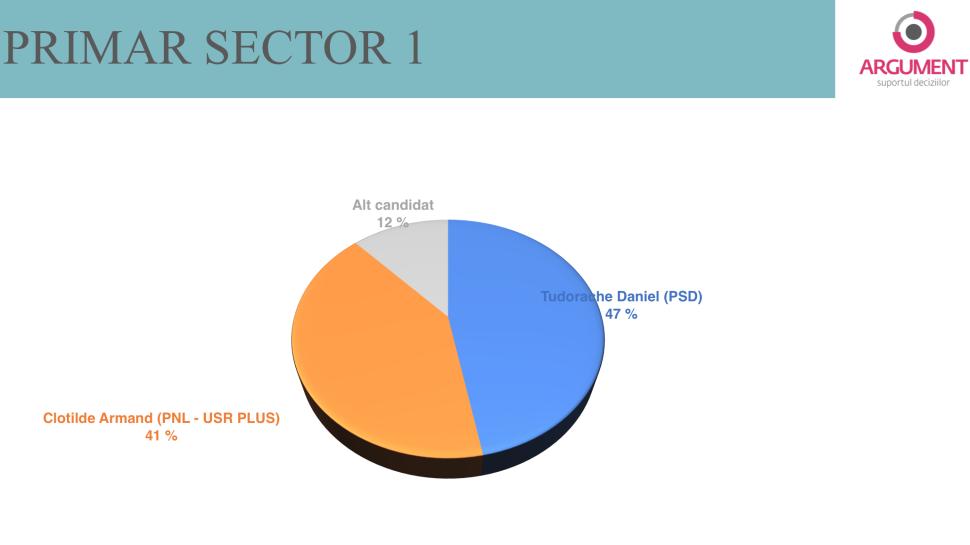 PRIMAR SECTOR 1

ARGUMENT
suportul deciziilor

Alt candidat
12 %

Tudorache Daniel (PSD)
47 %

Clotilde Armand (PNL - USR PLUS)
41 %